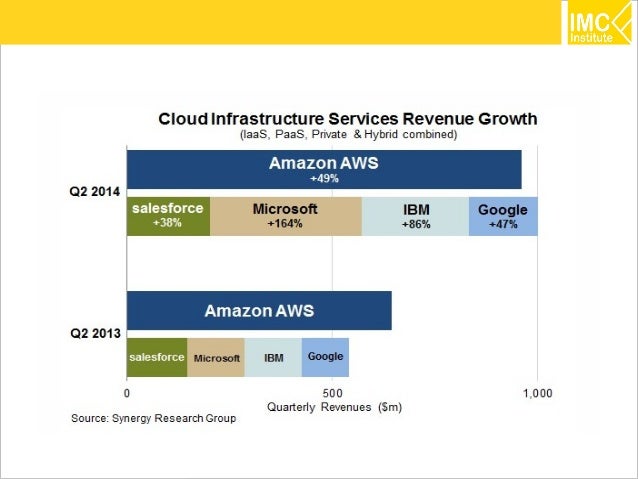 IMC Institute

Cloud Infrastructure Services Revenue Growth
(IaaS, PaaS, Private & Hybrid combined)

Q2 2014

Amazon AWS
+49%

salesforce
+38%

Microsoft
+164%

IBM
+86%

Google
+47%

Q2 2013

Amazon AWS

salesforce

Microsoft

IBM

Google

0

500

1,000

Quarterly Revenues ($m)

Source: Synergy Research Group